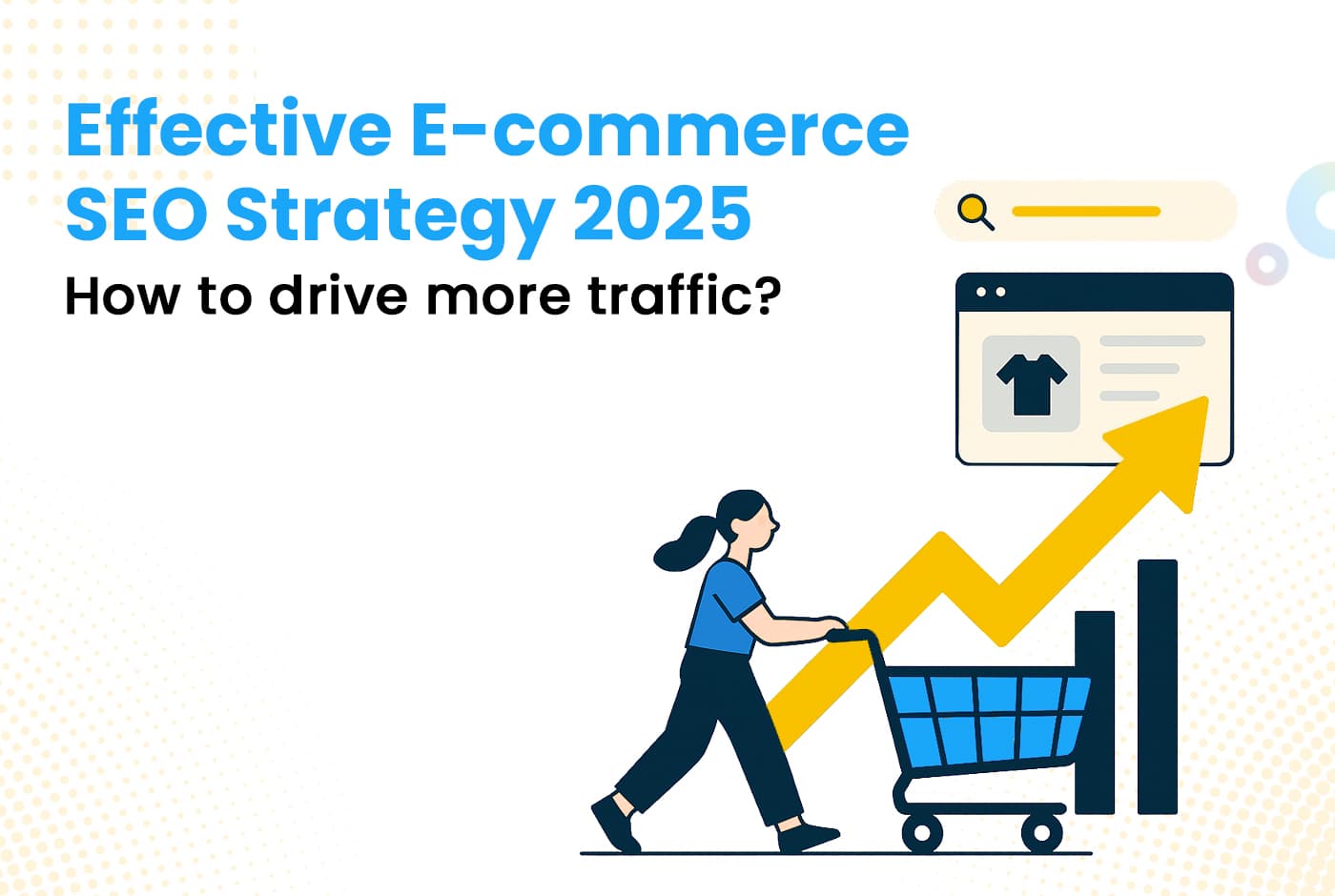 Effective E-commerce SEO Strategy 2025

How to drive more traffic?